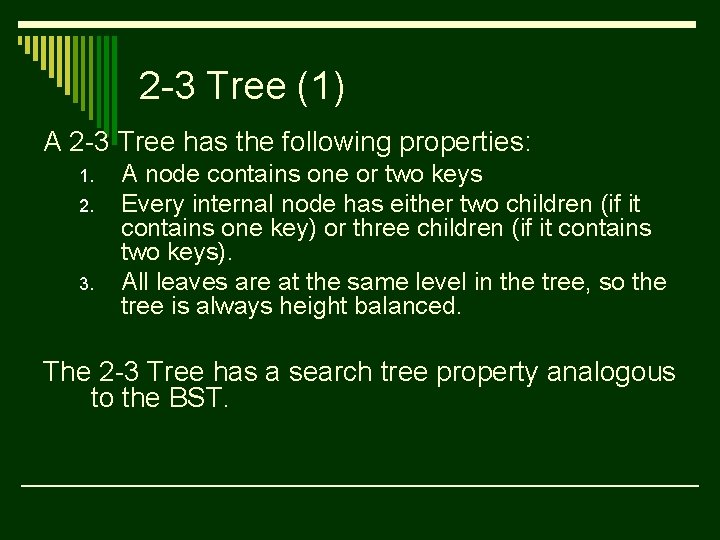 2-3 Tree (1)

A 2-3 Tree has the following properties:

1. A node contains one or two keys
2. Every internal node has either two children (if it contains one key) or three children (if it contains two keys).
3. All leaves are at the same level in the tree, so the tree is always height balanced.

The 2-3 Tree has a search tree property analogous to the BST.